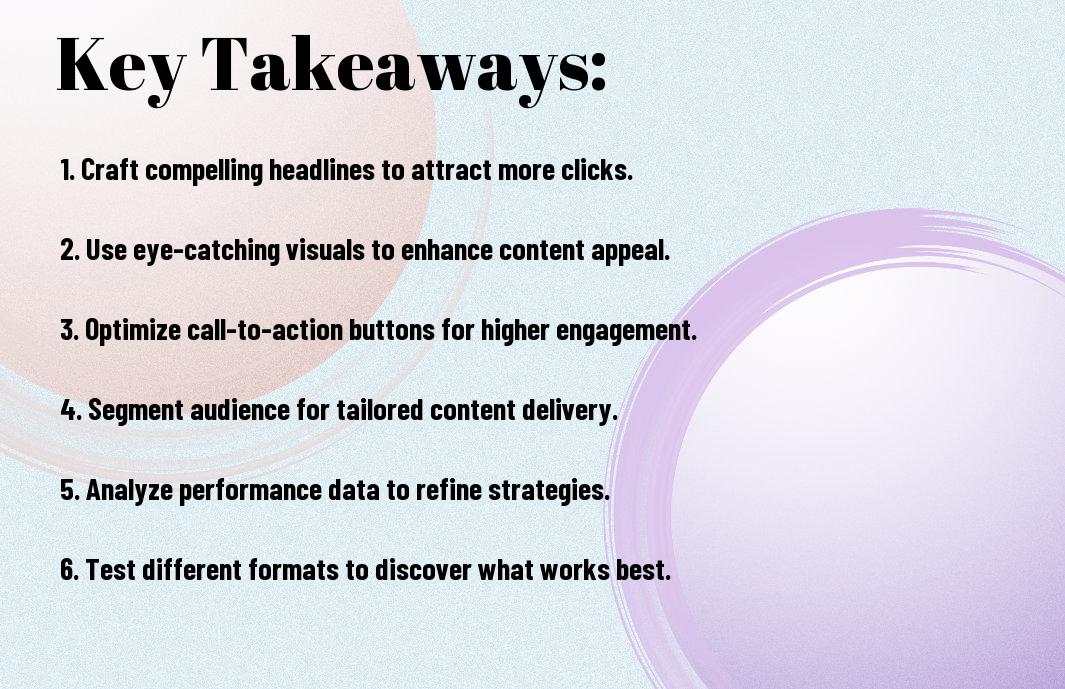 Key Takeaways:

1. Craft compelling headlines to attract more clicks.

2. Use eye-catching visuals to enhance content appeal.

3. Optimize call-to-action buttons for higher engagement.

4. Segment audience for tailored content delivery.

5. Analyze performance data to refine strategies.

6. Test different formats to discover what works best.